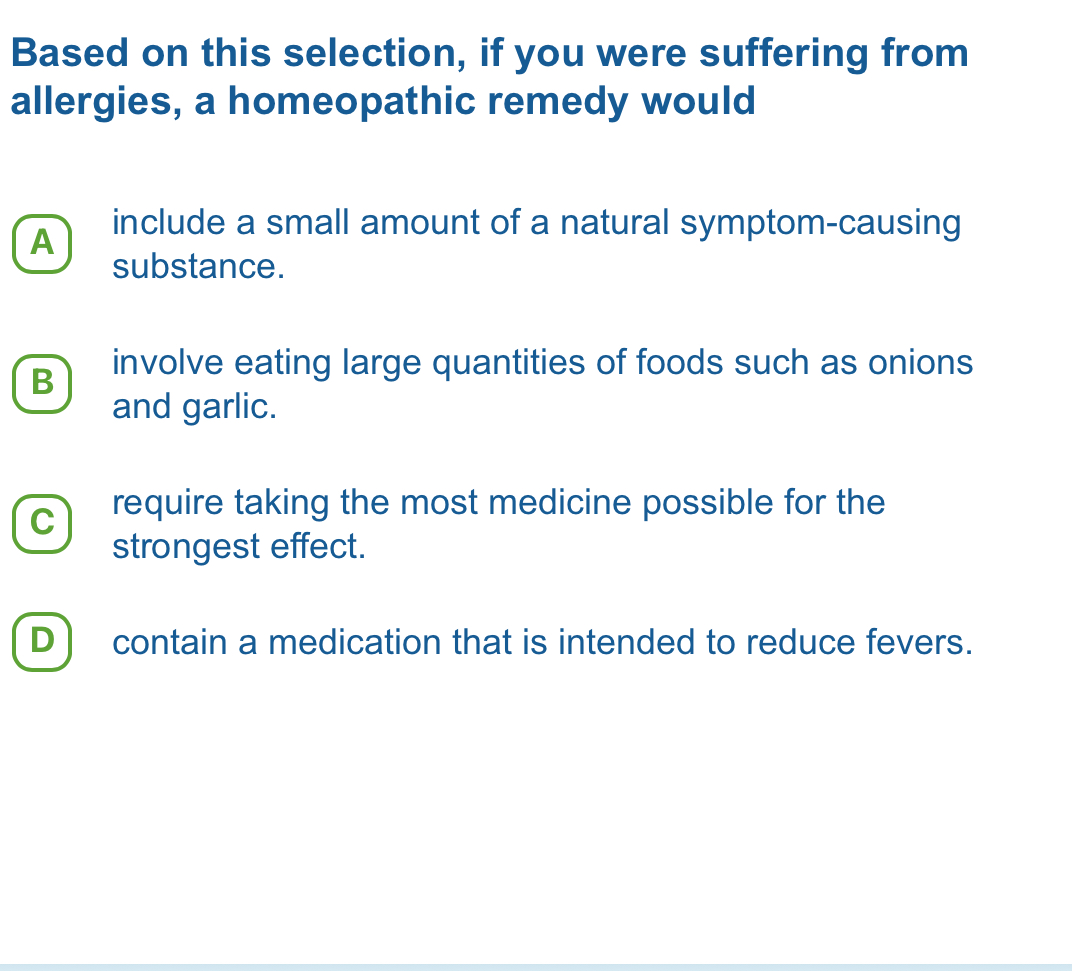 Based on this selection, if you were suffering from allergies, a homeopathic remedy would

A include a small amount of a natural symptom-causing substance.

B involve eating large quantities of foods such as onions and garlic.

C require taking the most medicine possible for the strongest effect.

D contain a medication that is intended to reduce fevers.